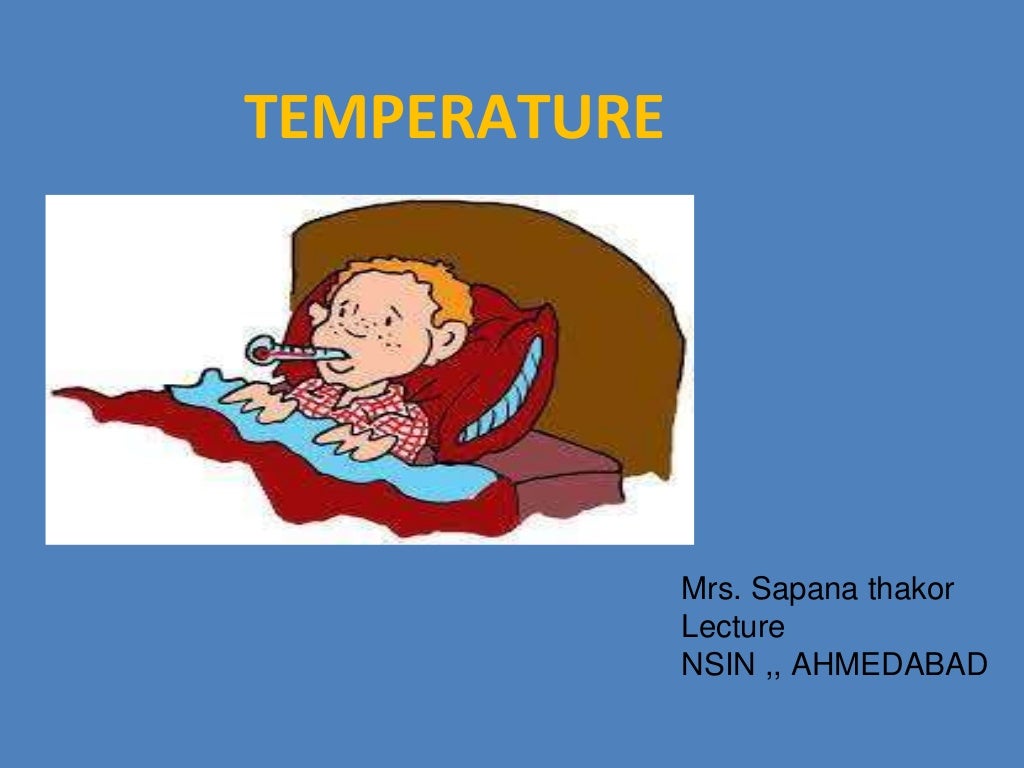 TEMPERATURE

Mrs. Sapana thakor
Lecture
NSIN ,, AHMEDABAD